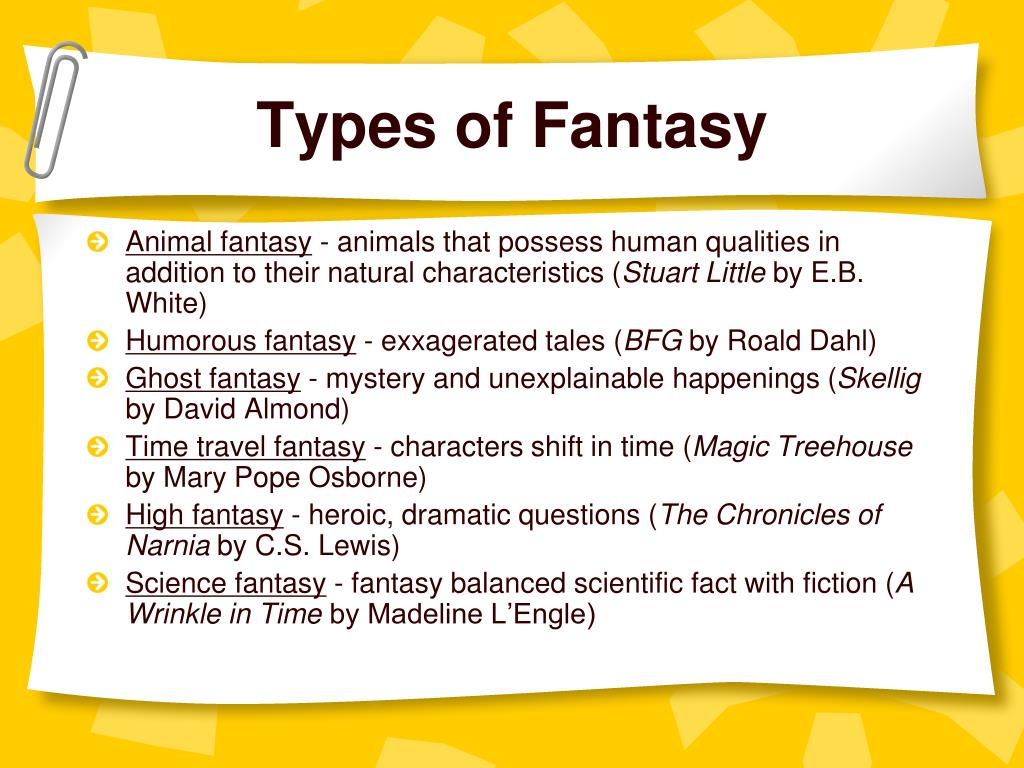 Types of Fantasy

Animal fantasy - animals that possess human qualities in addition to their natural characteristics (Stuart Little by E.B. White)

Humorous fantasy - exxagerated tales (BFG by Roald Dahl)

Ghost fantasy - mystery and unexplainable happenings (Skellig by David Almond)

Time travel fantasy - characters shift in time (Magic Treehouse by Mary Pope Osborne)

High fantasy - heroic, dramatic questions (The Chronicles of Narnia by C.S. Lewis)

Science fantasy - fantasy balanced scientific fact with fiction (A Wrinkle in Time by Madeline L'Engle)